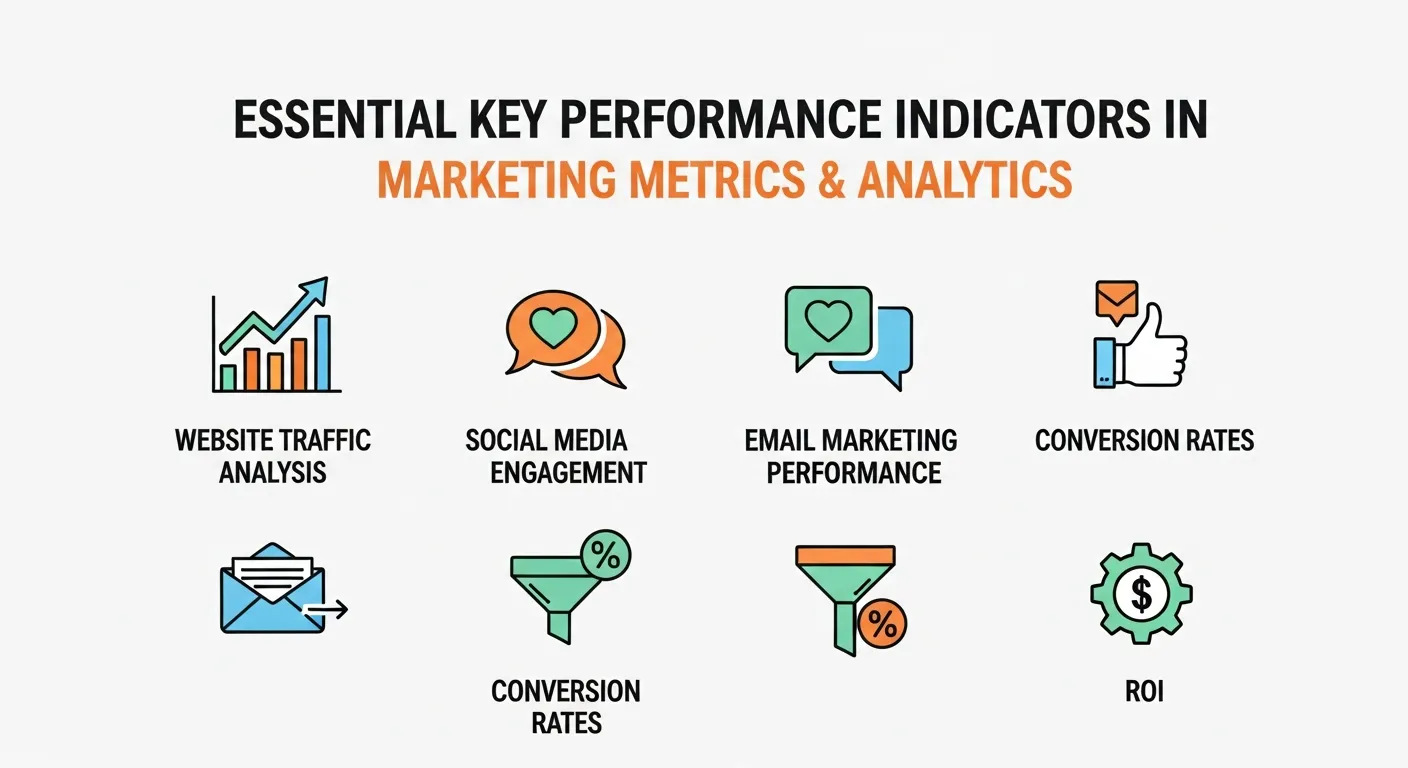 ESSENTIAL KEY PERFORMANCE INDICATORS IN
MARKETING METRICS & ANALYTICS

WEBSITE TRAFFIC ANALYSIS

SOCIAL MEDIA ENGAGEMENT

EMAIL MARKETING PERFORMANCE

CONVERSION RATES

%

CONVERSION RATES

%

$

ROI